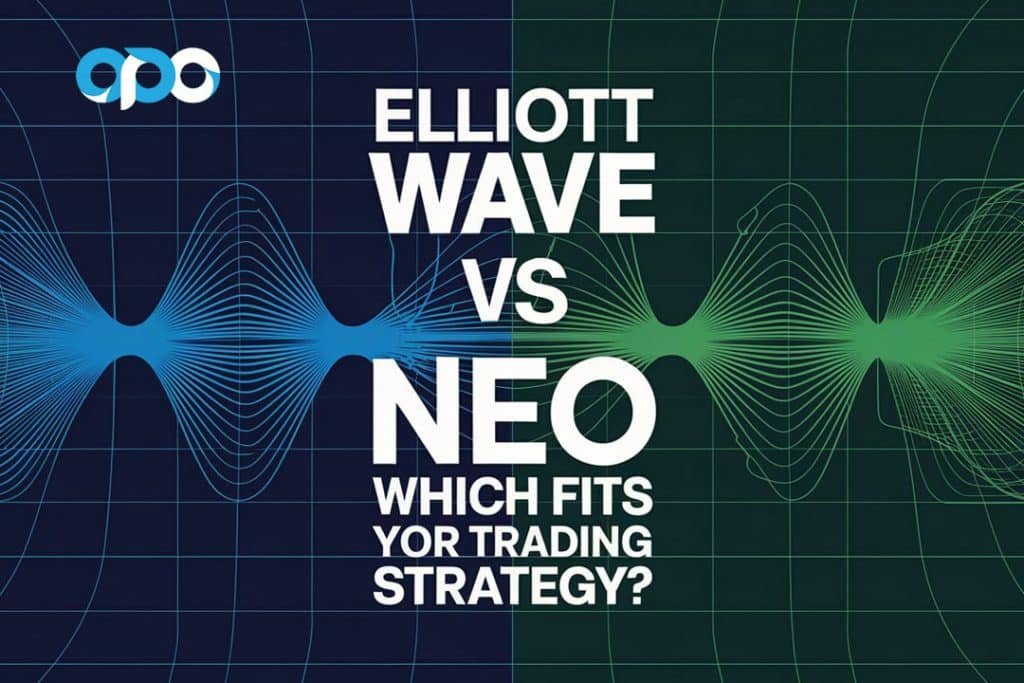 opo

ELLIOTT WAVE VS NEO WHICH FITS YOR TRADING STRATEGY?